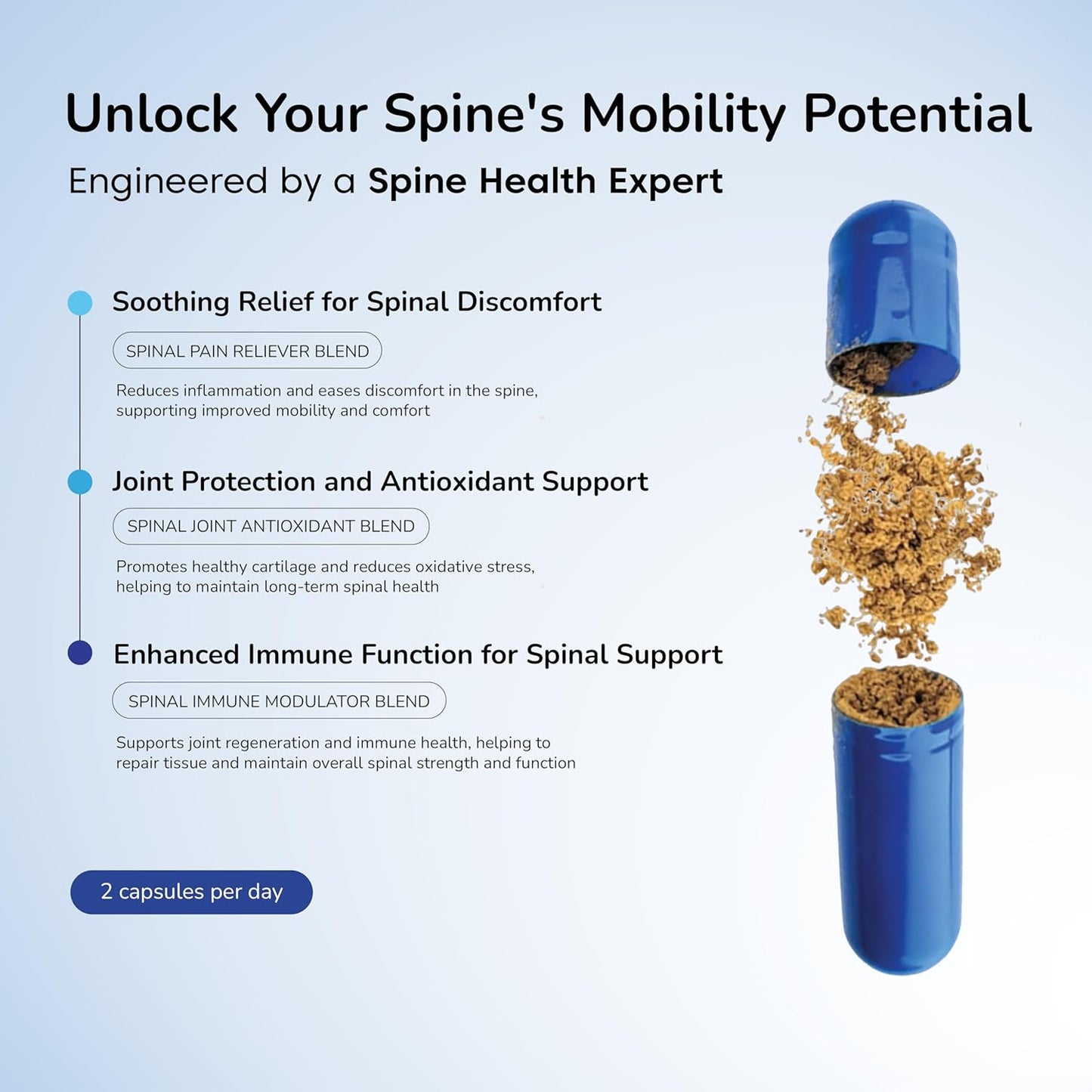 Unlock Your Spine's Mobility Potential

Engineered by a Spine Health Expert

Soothing Relief for Spinal Discomfort

SPINAL PAIN RELIEVER BLEND

Reduces inflammation and eases discomfort in the spine, supporting improved mobility and comfort

Joint Protection and Antioxidant Support

SPINAL JOINT ANTIOXIDANT BLEND

Promotes healthy cartilage and reduces oxidative stress, helping to maintain long-term spinal health

Enhanced Immune Function for Spinal Support

SPINAL IMMUNE MODULATOR BLEND

Supports joint regeneration and immune health, helping to repair tissue and maintain overall spinal strength and function

2 capsules per day